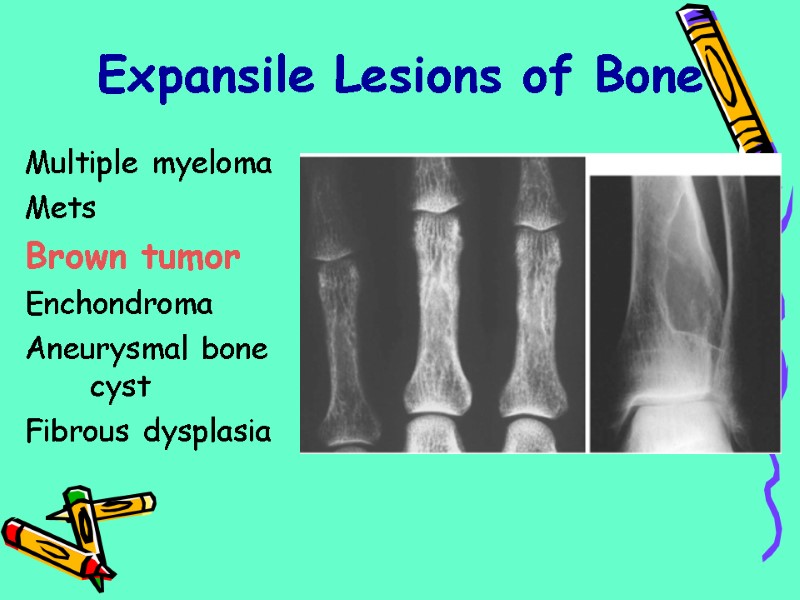 Expansile Lesions of Bone

Multiple myeloma
Mets
Brown tumor
Enchondroma
Aneurysmal bone cyst
Fibrous dysplasia